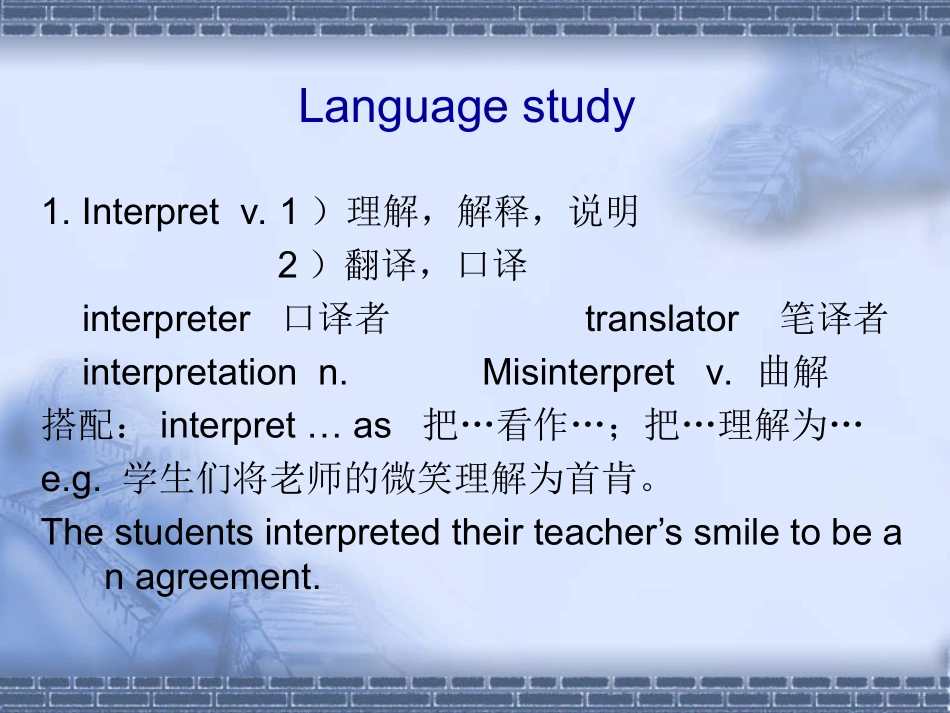 Language study

1. Interpret v. 1）理解，解释，说明
2）翻译，口译
interpreter 口译者 translator 笔译者
interpretation n. Misinterpret v. 曲解
搭配：interpret … as 把…看作…；把…理解为…
e.g. 学生们将老师的微笑理解为首肯。
The students interpreted their teacher's smile to be a n agreement.